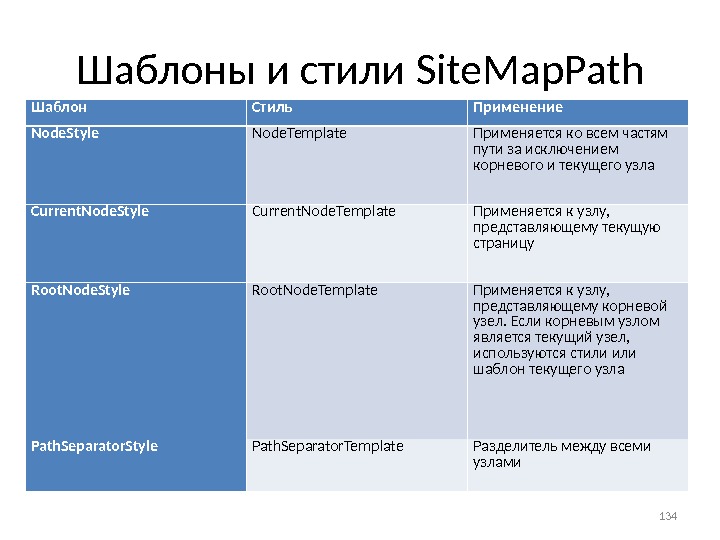 Шаблоны и стили SiteMapPath

| Шаблон | Стиль | Применение |
|---|---|---|
| NodeStyle | NodeTemplate | Применяется ко всем частям пути за исключением корневого и текущего узла |
| CurrentNodeStyle | CurrentNodeTemplate | Применяется к узлу, представляющему текущую страницу |
| RootNodeStyle | RootNodeTemplate | Применяется к узлу, представляющему корневой узел. Если корневым узлом является текущий узел, используются стили или шаблон текущего узла |
| PathSeparatorStyle | PathSeparatorTemplate | Разделитель между всеми узлами |

134